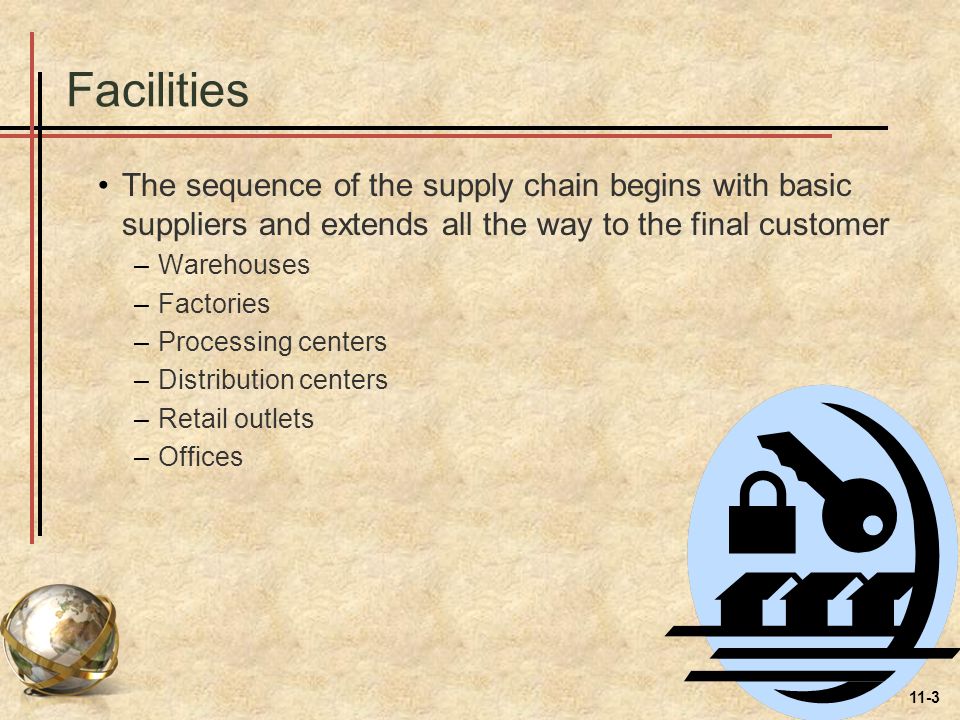 Facilities

• The sequence of the supply chain begins with basic suppliers and extends all the way to the final customer
– Warehouses
– Factories
– Processing centers
– Distribution centers
– Retail outlets
– Offices

11-3